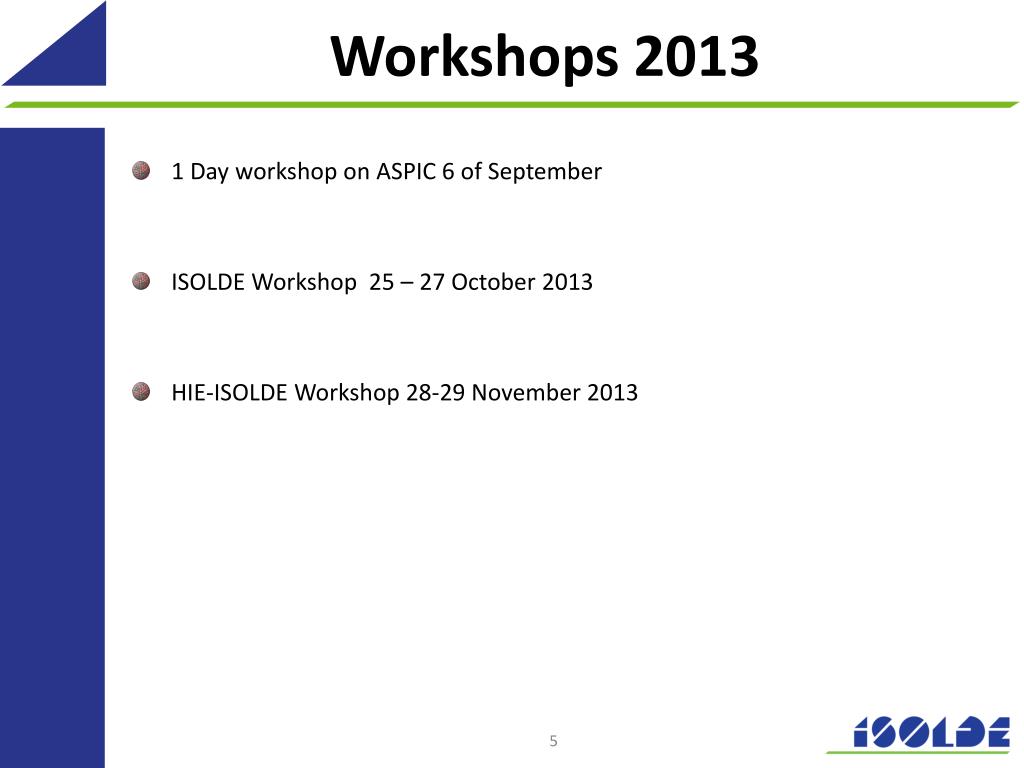 Workshops 2013

1 Day workshop on ASPIC 6 of September

ISOLDE Workshop 25 – 27 October 2013

HIE-ISOLDE Workshop 28-29 November 2013

5

ISOLDE